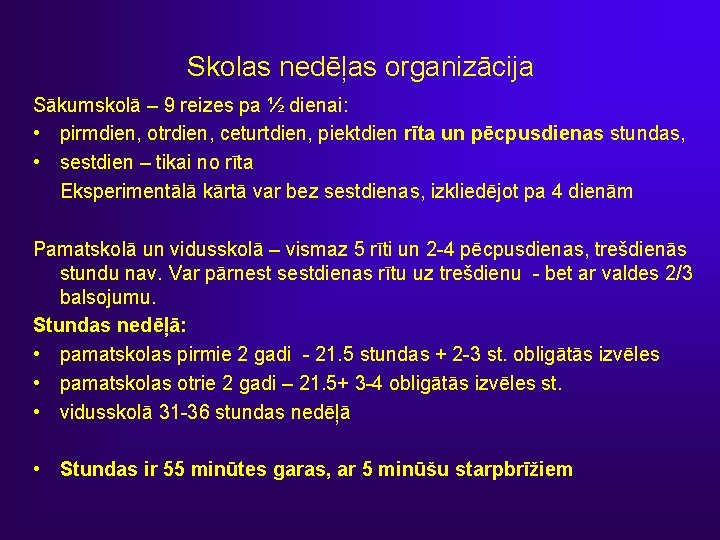 Skolas nedēļas organizācija

Sākumskolā – 9 reizes pa ½ dienai:

• pirmdien, otrdien, ceturtdien, piektdien rīta un pēcpusdienas stundas,
• sestdien – tikai no rīta

Eksperimentālā kārtā var bez sestdienas, izkliedējot pa 4 dienām

Pamatskolā un vidusskolā – vismaz 5 rīti un 2-4 pēcpusdienas, trešdienās stundu nav. Var pārnest sestdienas rītu uz trešdienu - bet ar valdes 2/3 balsojumu.

Stundas nedēļā:

• pamatskolas pirmie 2 gadi - 21.5 stundas + 2-3 st. obligātās izvēles
• pamatskolas otrie 2 gadi – 21.5+ 3-4 obligātās izvēles st.
• vidusskolā 31-36 stundas nedēļā

• Stundas ir 55 minūtes garas, ar 5 minūšu starpbrīžiem